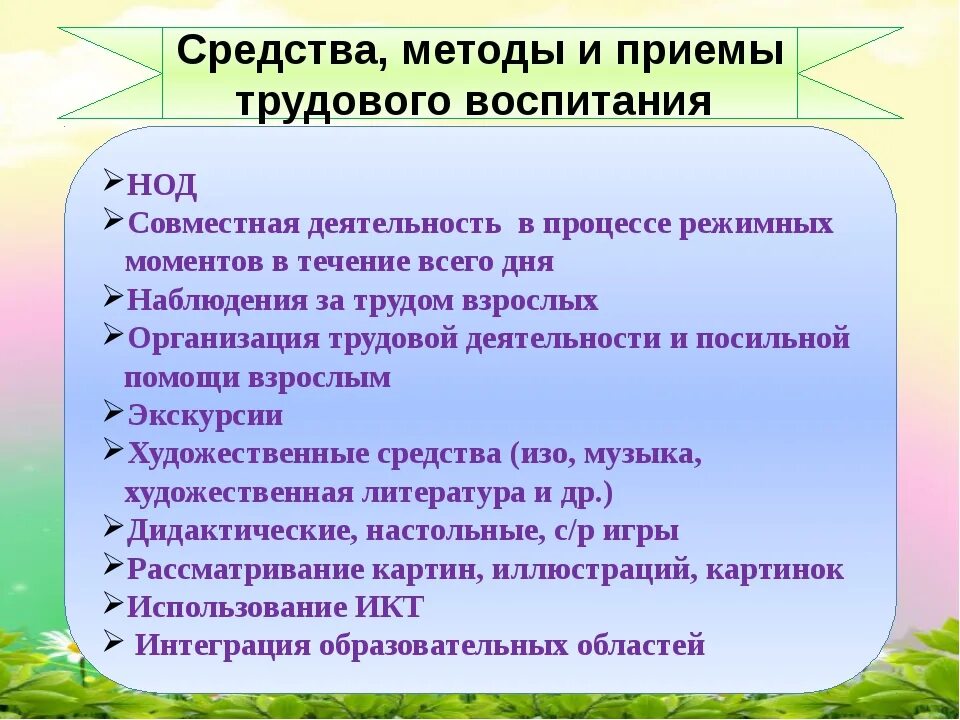 Средства, методы и приемы трудового воспитания

➢НОД
➢Совместная деятельность  в процессе режимных моментов в течение всего дня
➢Наблюдения за трудом взрослых
➢Организация трудовой деятельности и посильной помощи взрослым
➢Экскурсии
➢Художественные средства (изо, музыка, художественная литература и др.)
➢Дидактические, настольные, с/р игры
➢Рассматривание картин, иллюстраций, картинок
➢Использование ИКТ
➢ Интеграция образовательных областей